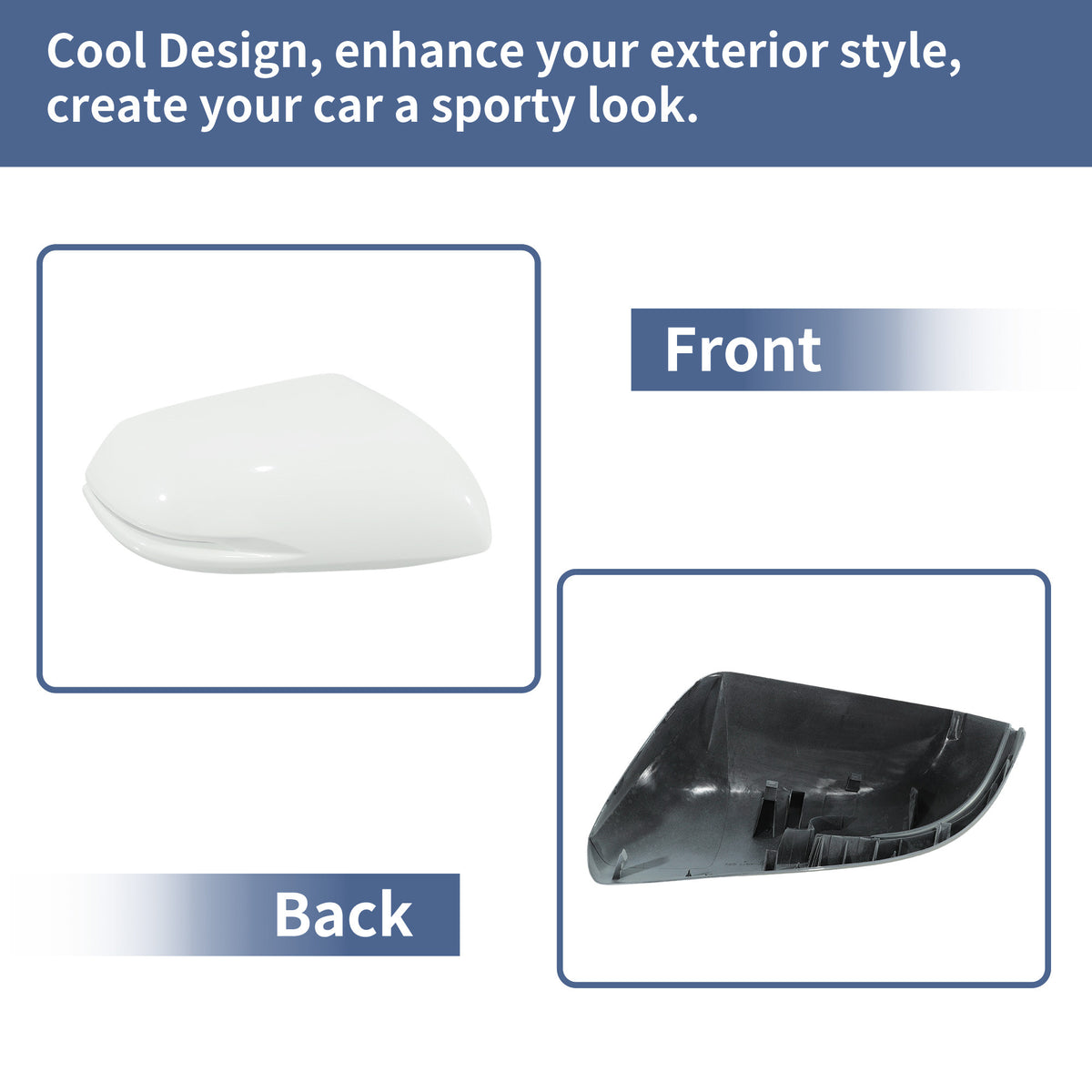 Cool Design, enhance your exterior style, create your car a sporty look.

Front

Back